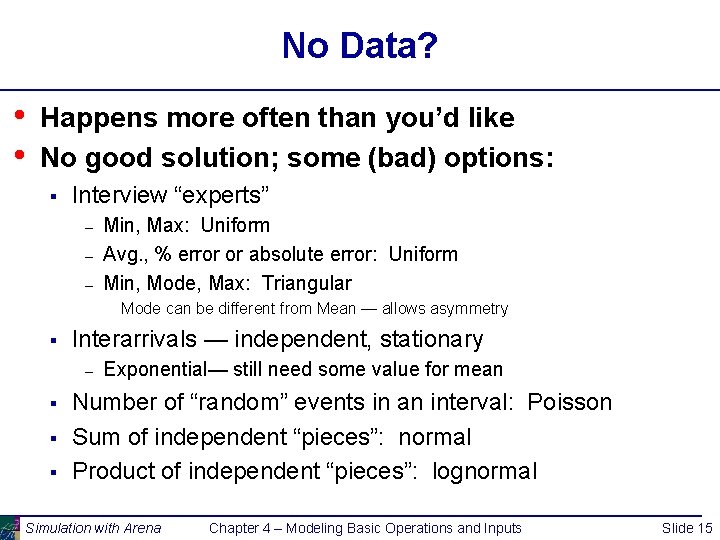 No Data?

• Happens more often than you'd like

• No good solution; some (bad) options:

▪ Interview "experts"

– Min, Max: Uniform

– Avg., % error or absolute error: Uniform

– Min, Mode, Max: Triangular

Mode can be different from Mean — allows asymmetry

▪ Interarrivals — independent, stationary

– Exponential— still need some value for mean

▪ Number of "random" events in an interval: Poisson

▪ Sum of independent "pieces": normal

▪ Product of independent "pieces": lognormal

Simulation with Arena    Chapter 4 – Modeling Basic Operations and Inputs    Slide 15